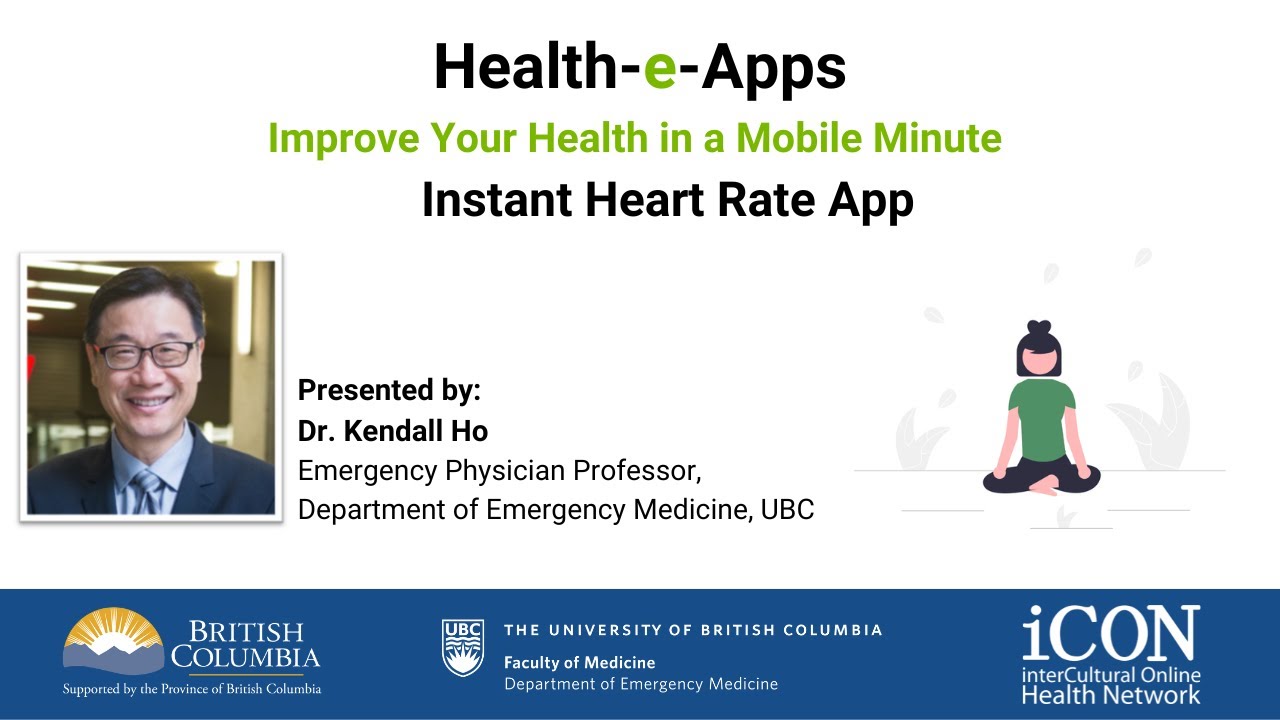 Health-e-Apps

Improve Your Health in a Mobile Minute

Instant Heart Rate App

Presented by:
Dr. Kendall Ho
Emergency Physician Professor,
Department of Emergency Medicine, UBC

BRITISH COLUMBIA
Supported by the Province of British Columbia

UBC THE UNIVERSITY OF BRITISH COLUMBIA
Faculty of Medicine
Department of Emergency Medicine

iCON
interCultural Online Health Network